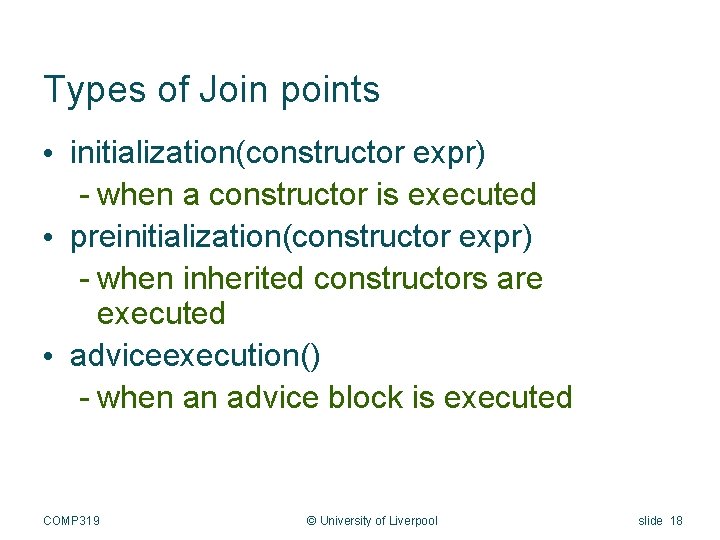 Types of Join points

• initialization(constructor expr)
  - when a constructor is executed
• preinitialization(constructor expr)
  - when inherited constructors are executed
• adviceexecution()
  - when an advice block is executed

COMP319 © University of Liverpool slide 18